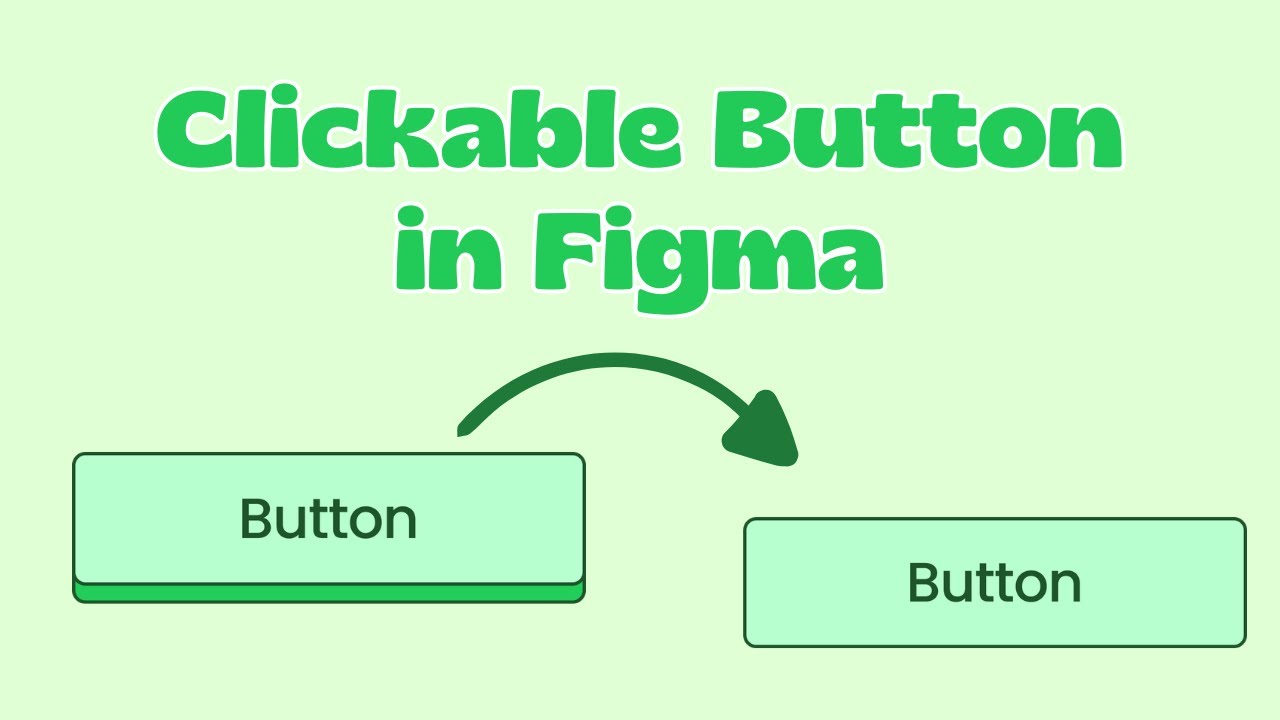 Clickable Button in Figma

Button

Button